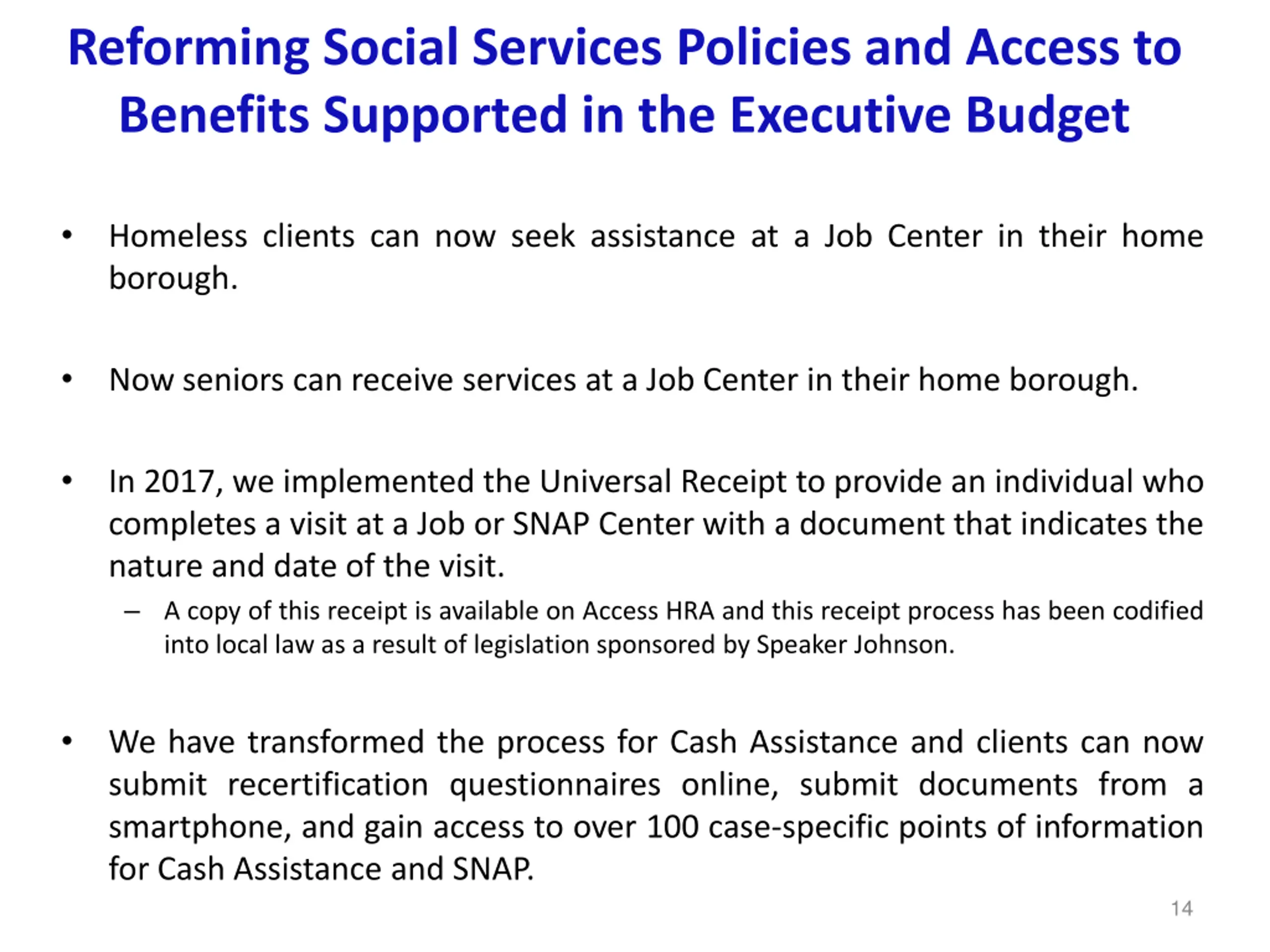 Reforming Social Services Policies and Access to Benefits Supported in the Executive Budget

• Homeless clients can now seek assistance at a Job Center in their home borough.

• Now seniors can receive services at a Job Center in their home borough.

• In 2017, we implemented the Universal Receipt to provide an individual who completes a visit at a Job or SNAP Center with a document that indicates the nature and date of the visit.
– A copy of this receipt is available on Access HRA and this receipt process has been codified into local law as a result of legislation sponsored by Speaker Johnson.

• We have transformed the process for Cash Assistance and clients can now submit recertification questionnaires online, submit documents from a smartphone, and gain access to over 100 case-specific points of information for Cash Assistance and SNAP.

14